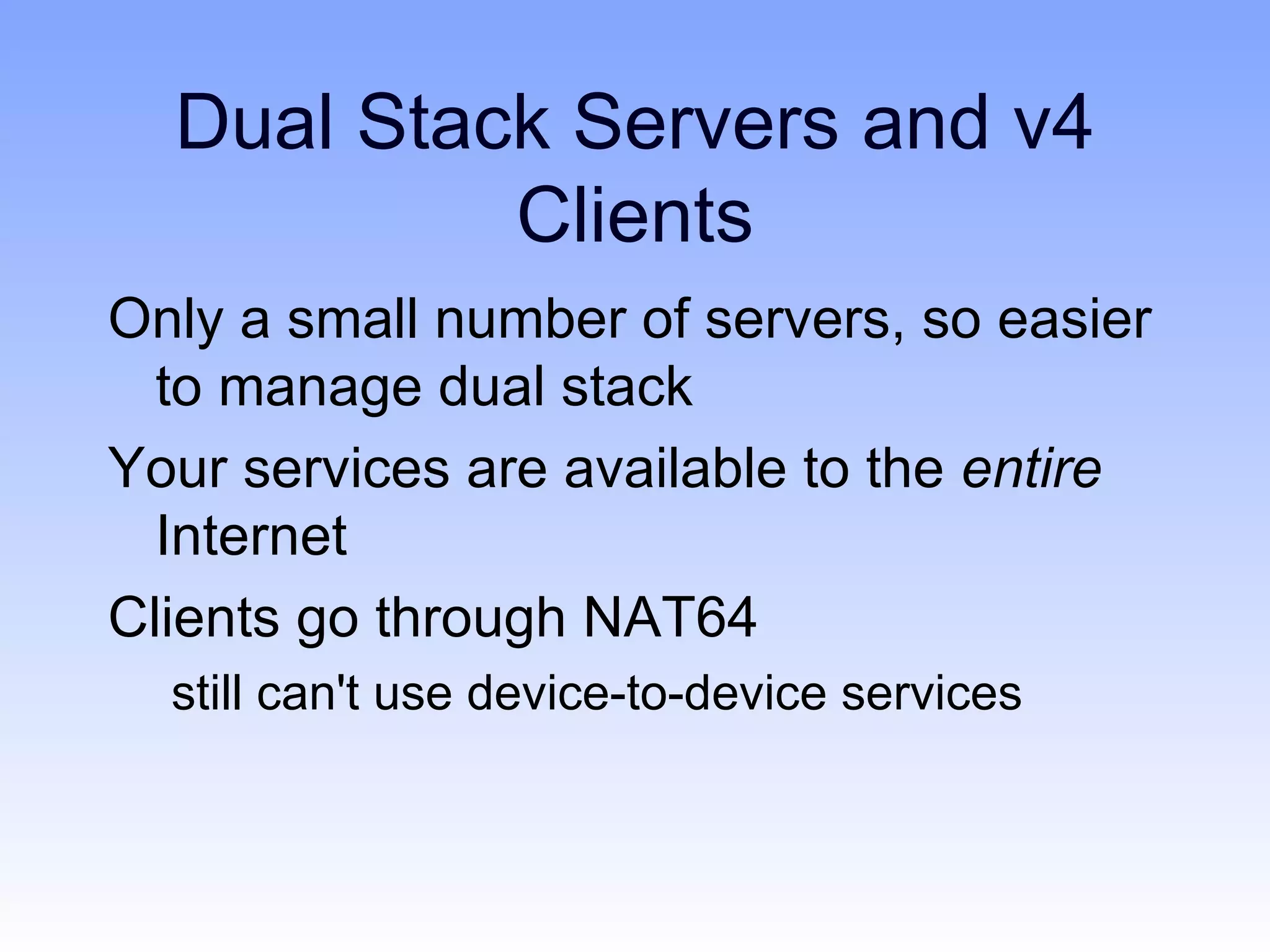 Dual Stack Servers and v4 Clients

Only a small number of servers, so easier to manage dual stack

Your services are available to the entire Internet

Clients go through NAT64

still can't use device-to-device services